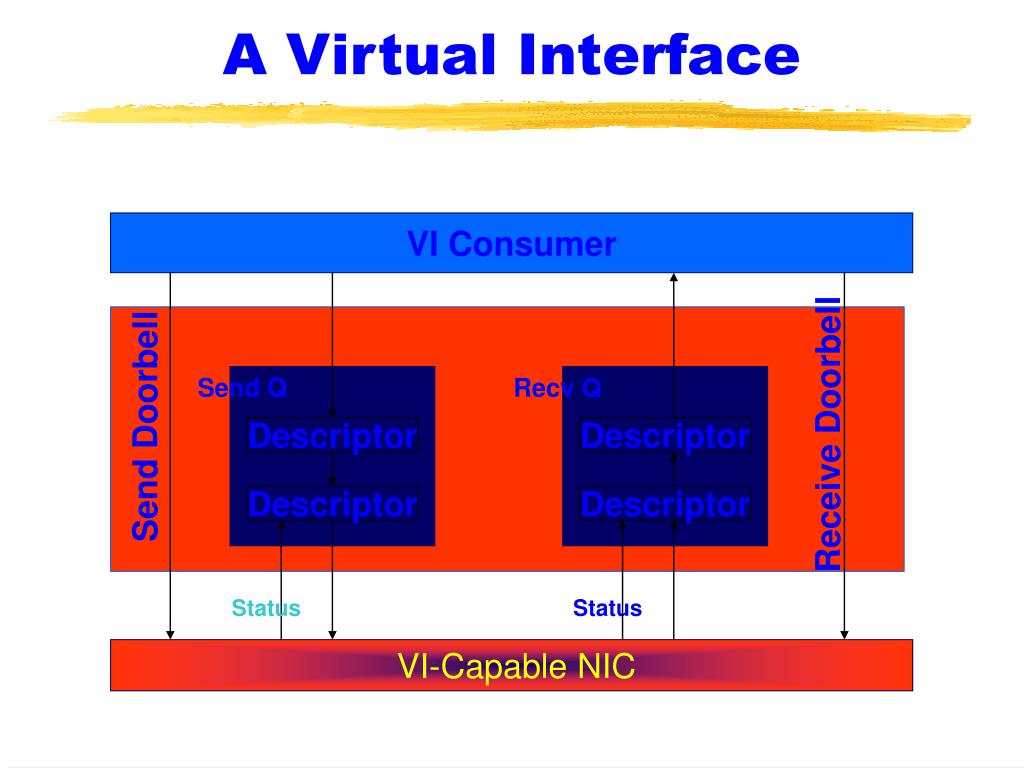 A Virtual Interface

VI Consumer

Send Doorbell

Send Q

Descriptor

Descriptor

Recv Q

Descriptor

Descriptor

Receive Doorbell

Status

Status

VI-Capable NIC